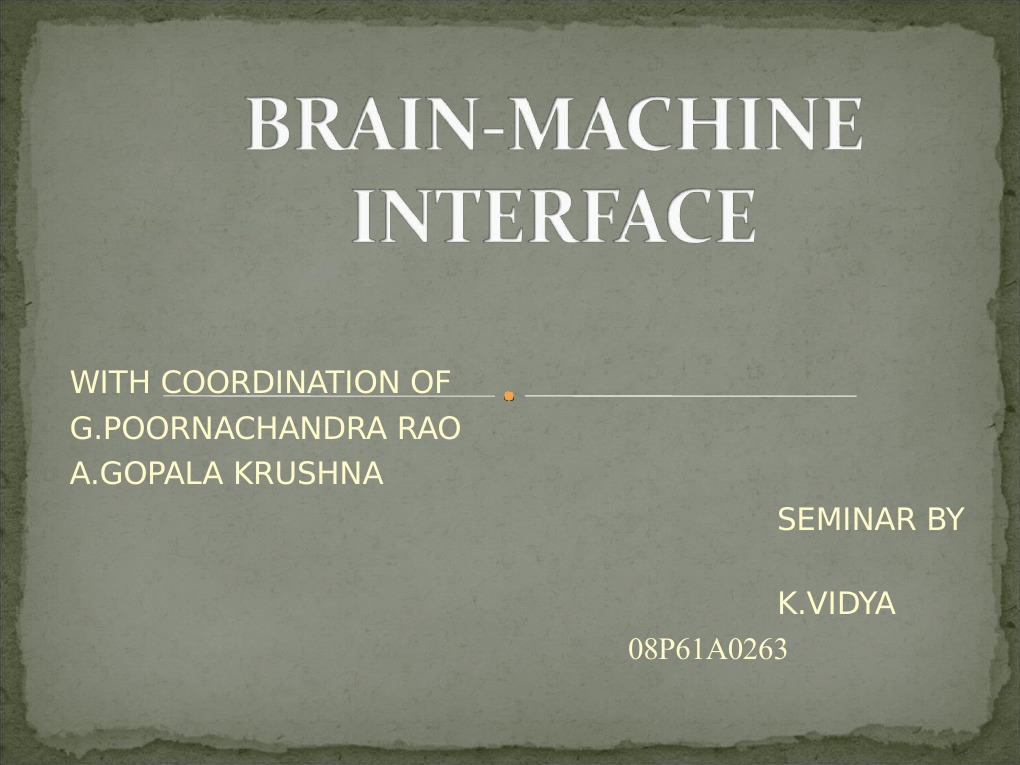 BRAIN-MACHINE INTERFACE

WITH COORDINATION OF
G.POORNACHANDRA RAO
A.GOPALA KRUSHNA

SEMINAR BY

K.VIDYA
08P61A0263